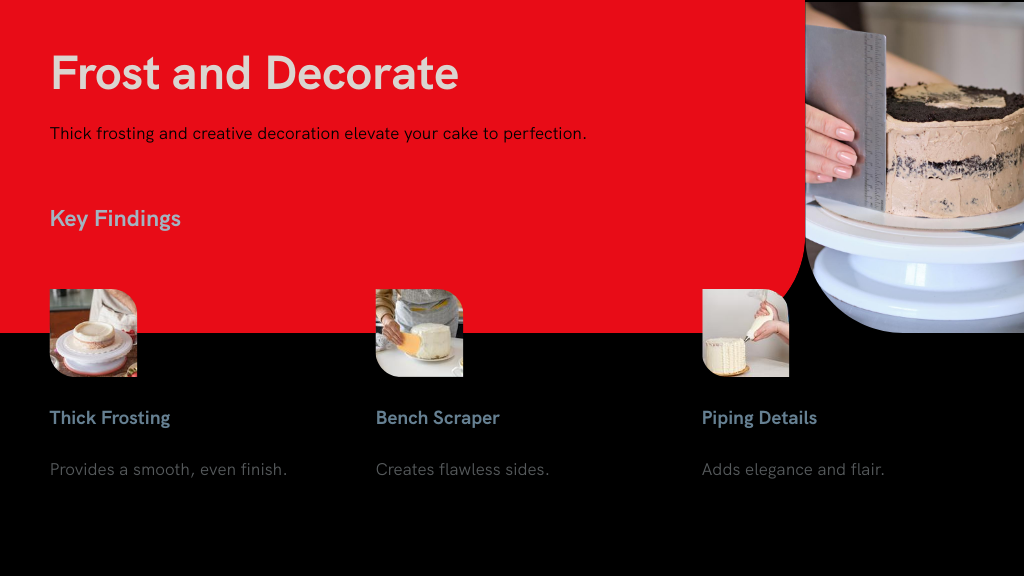 Frost and Decorate

Thick frosting and creative decoration elevate your cake to perfection.

Key Findings

Thick Frosting

Provides a smooth, even finish.

Bench Scraper

Creates flawless sides.

Piping Details

Adds elegance and flair.